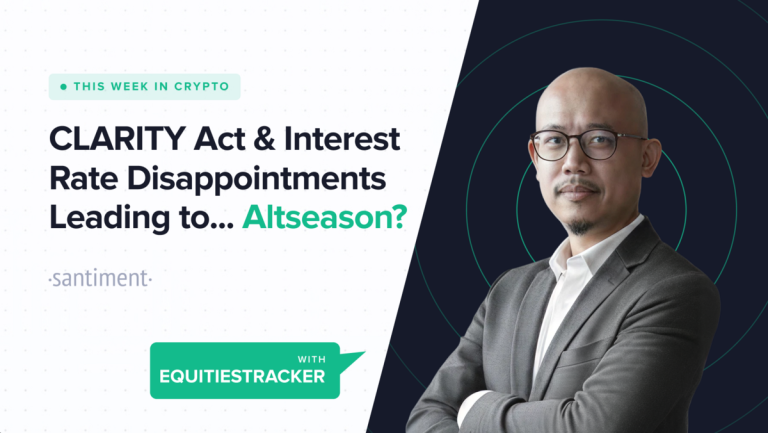 • THIS WEEK IN CRYPTO

CLARITY Act & Interest Rate Disappointments Leading to... Altseason?

·santiment·

WITH
EQUITIESTRACKER